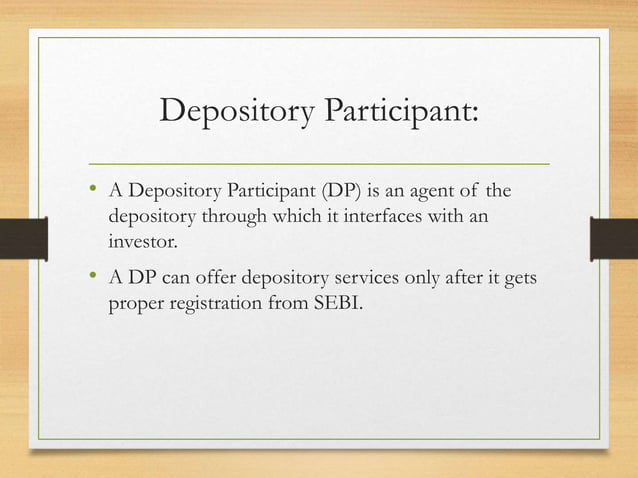 Depository Participant:

• A Depository Participant (DP) is an agent of the depository through which it interfaces with an investor.

• A DP can offer depository services only after it gets proper registration from SEBI.